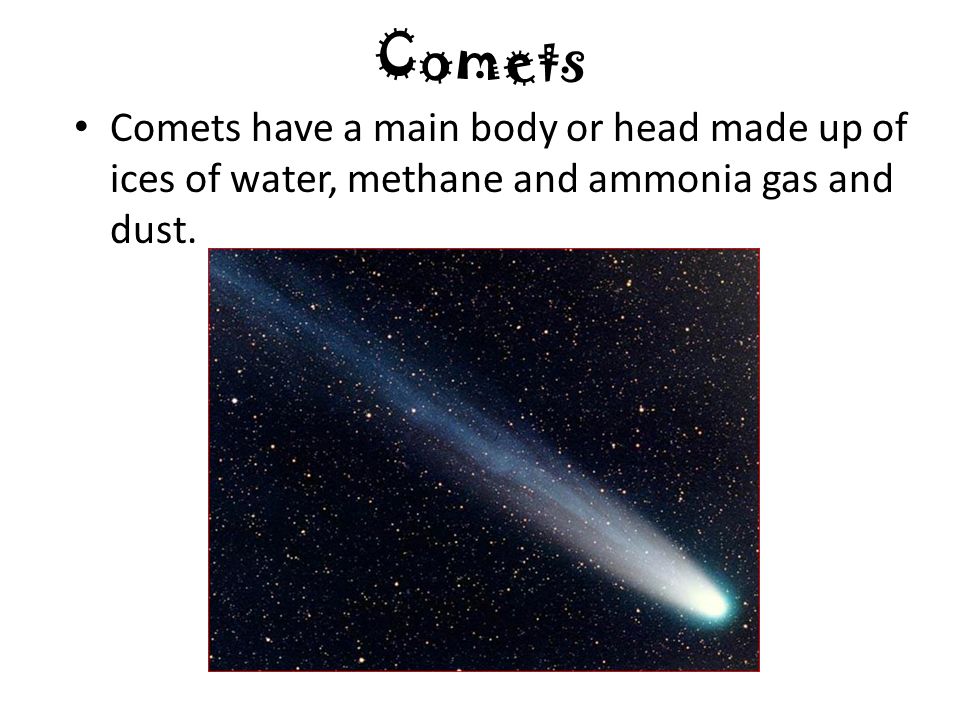 Comets

• Comets have a main body or head made up of ices of water, methane and ammonia gas and dust.